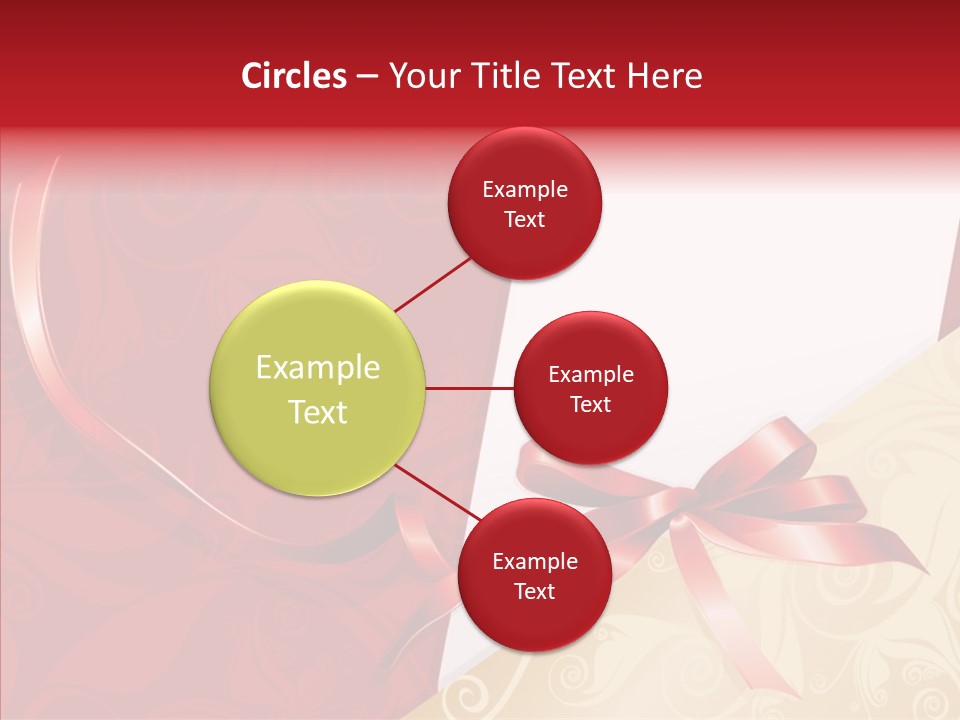 Circles – Your Title Text Here

Example Text

Example Text

Example Text

Example Text